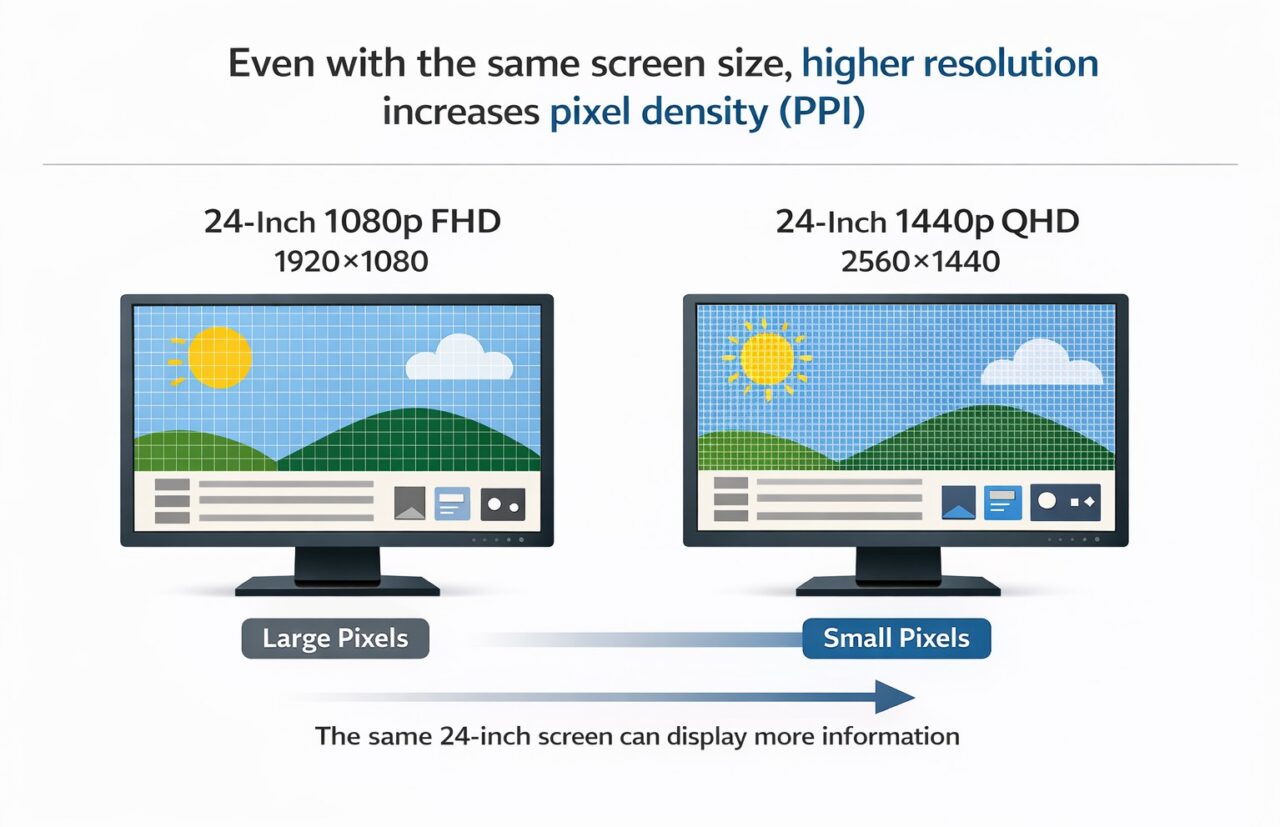 Even with the same screen size, higher resolution increases pixel density (PPI)

24-Inch 1080p FHD
1920×1080

24-Inch 1440p QHD
2560×1440

Large Pixels

Small Pixels

The same 24-inch screen can display more information